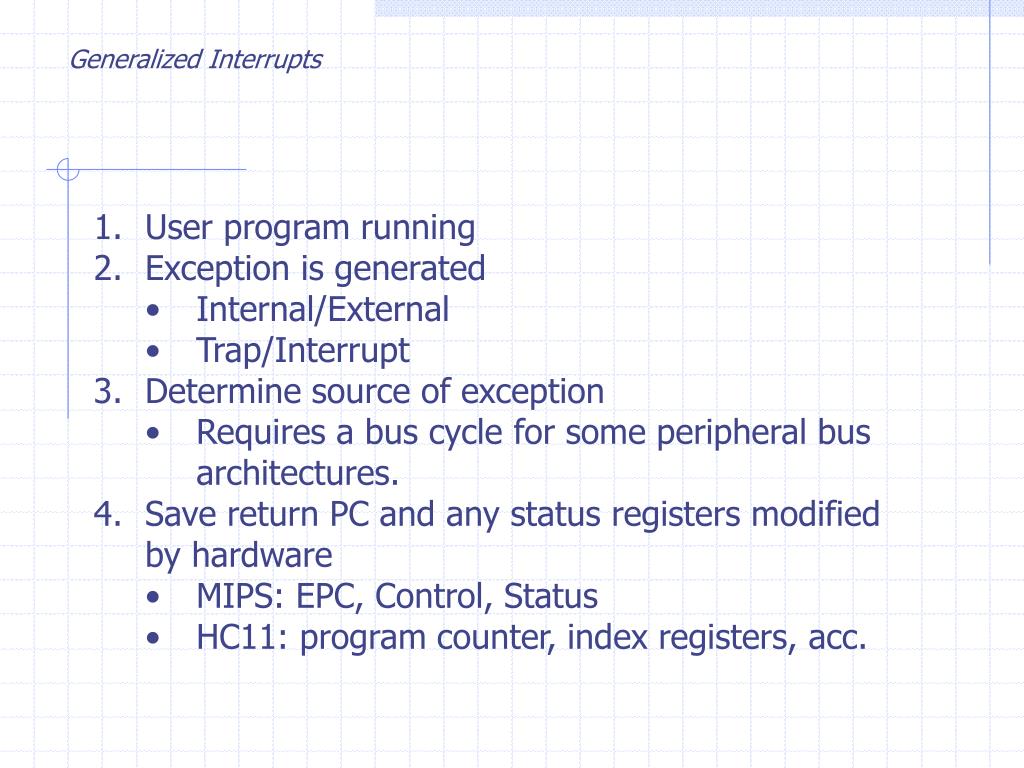 Generalized Interrupts

1. User program running
2. Exception is generated
   • Internal/External
   • Trap/Interrupt
3. Determine source of exception
   • Requires a bus cycle for some peripheral bus architectures.
4. Save return PC and any status registers modified by hardware
   • MIPS: EPC, Control, Status
   • HC11: program counter, index registers, acc.